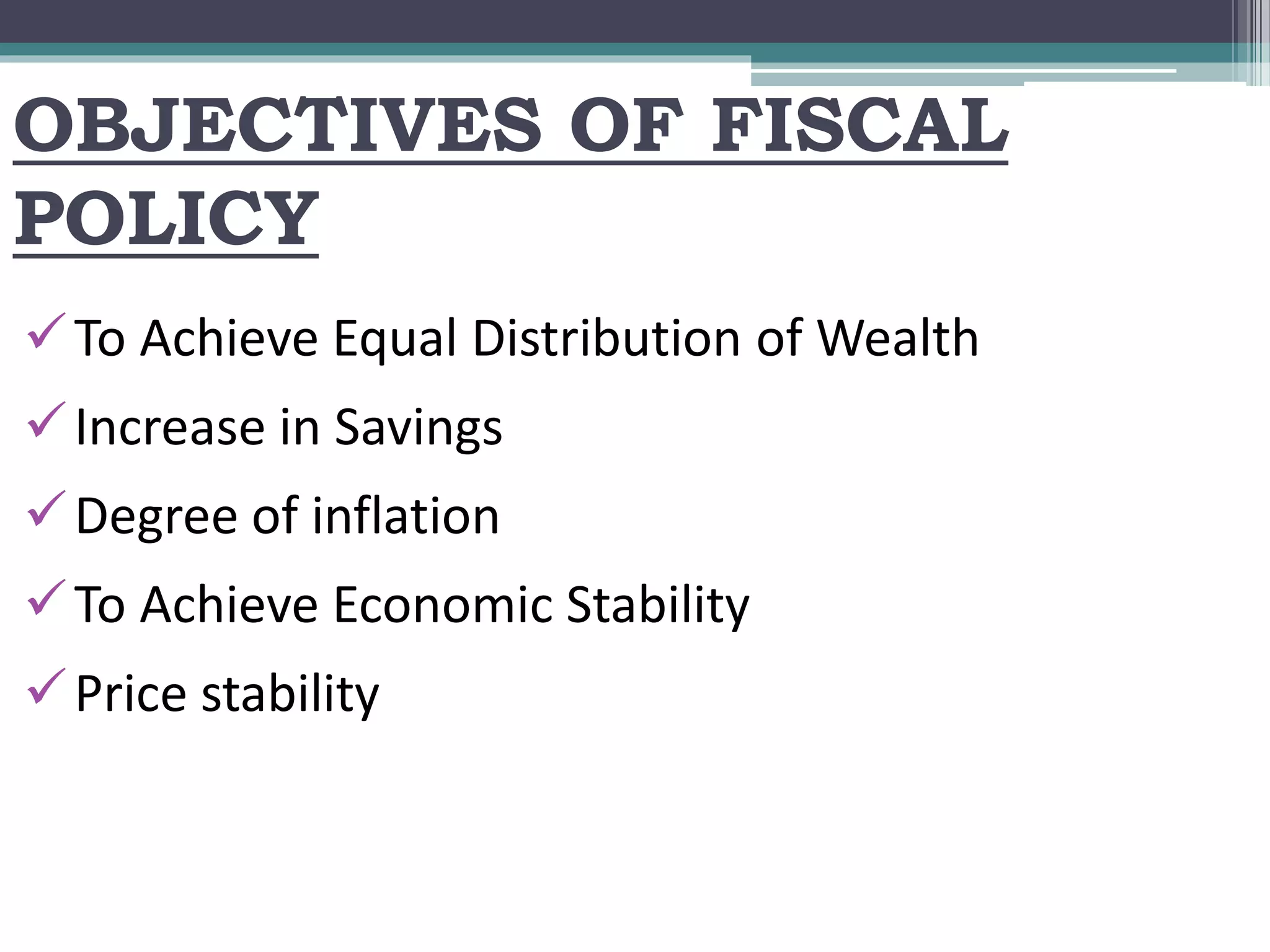 OBJECTIVES OF FISCAL POLICY

✓ To Achieve Equal Distribution of Wealth

✓ Increase in Savings

✓ Degree of inflation

✓ To Achieve Economic Stability

✓ Price stability